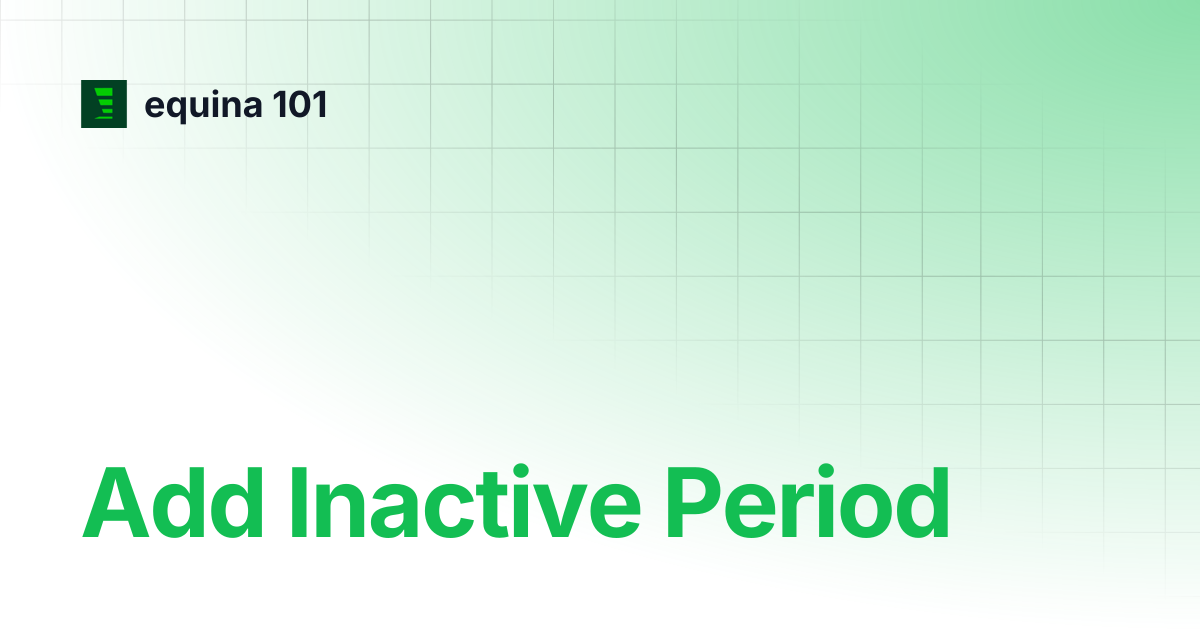 equina 101

Add Inactive Period